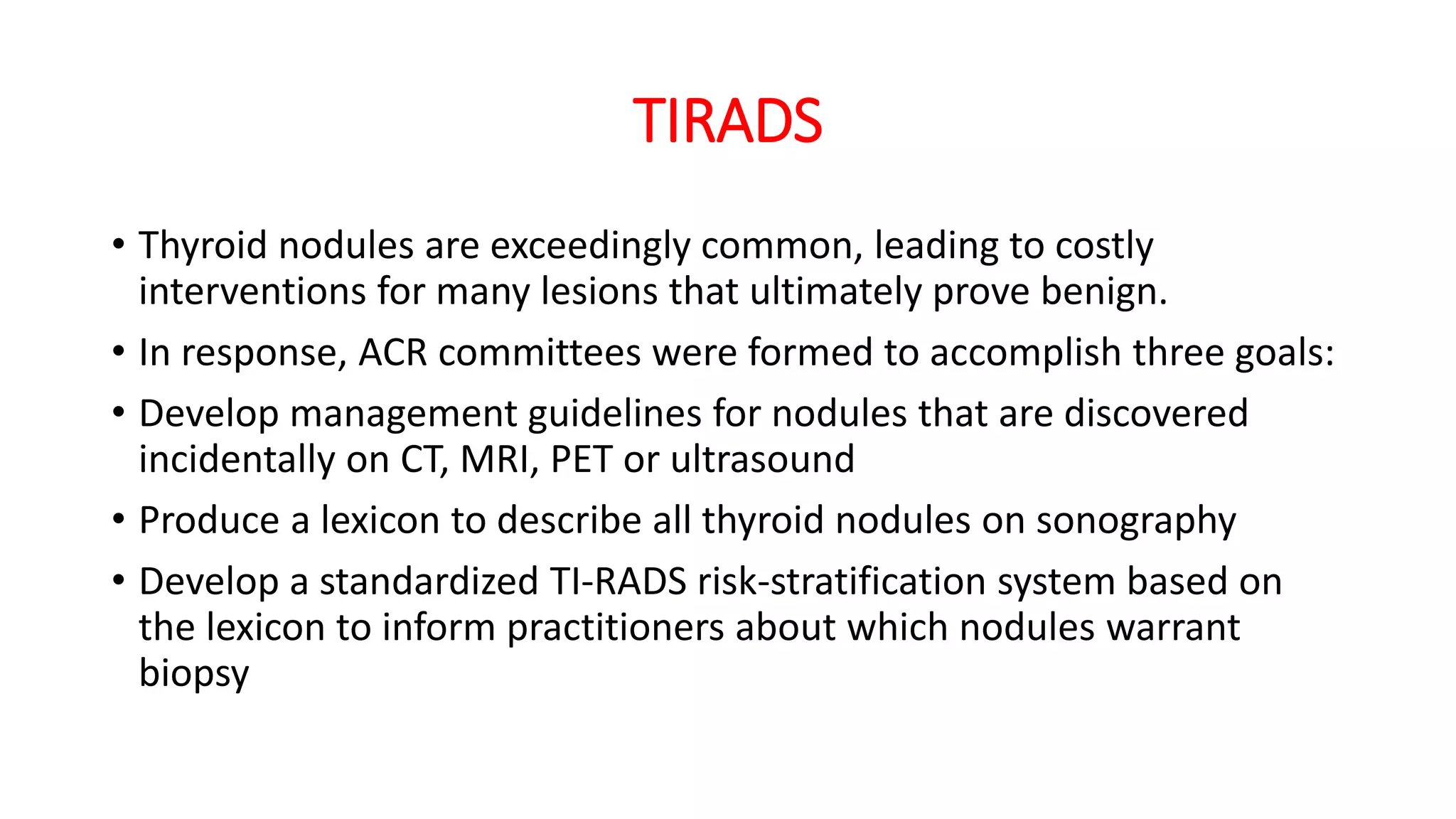 TIRADS

• Thyroid nodules are exceedingly common, leading to costly interventions for many lesions that ultimately prove benign.

• In response, ACR committees were formed to accomplish three goals:

• Develop management guidelines for nodules that are discovered incidentally on CT, MRI, PET or ultrasound

• Produce a lexicon to describe all thyroid nodules on sonography

• Develop a standardized TI-RADS risk-stratification system based on the lexicon to inform practitioners about which nodules warrant biopsy